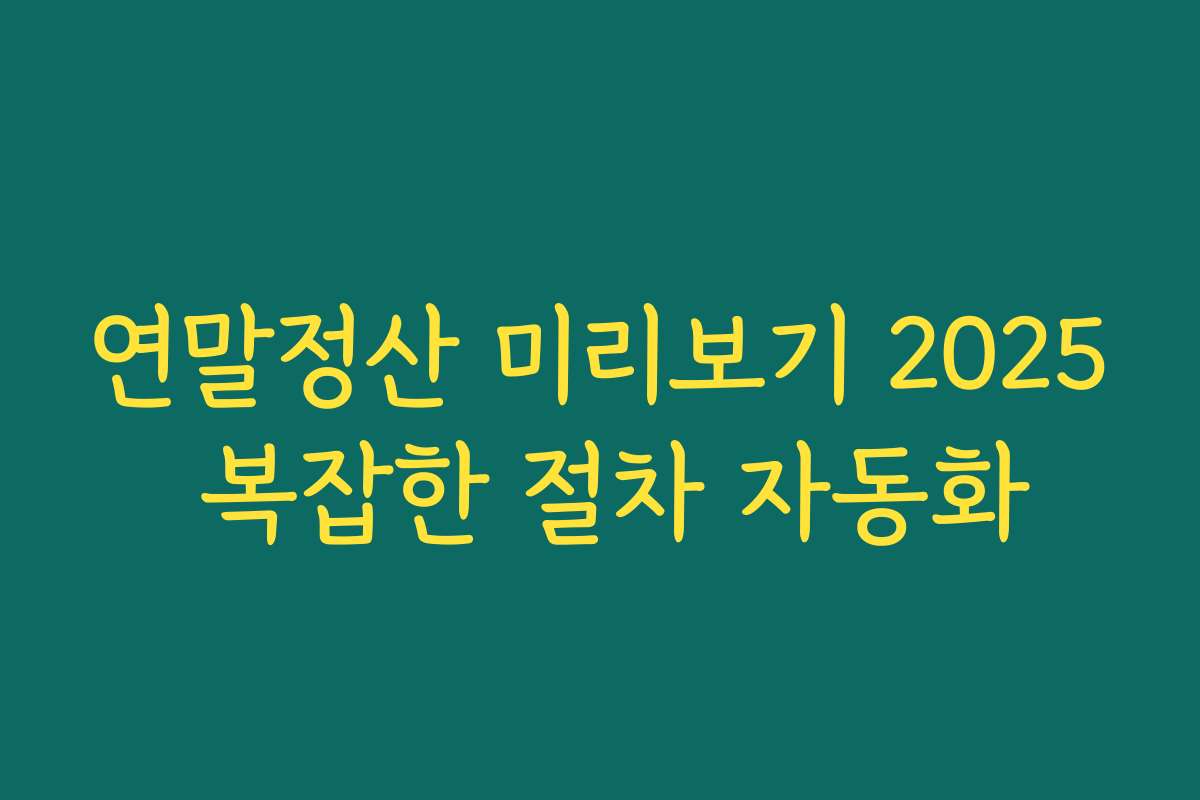 연말정산 미리보기 2025
복잡한 절차 자동화